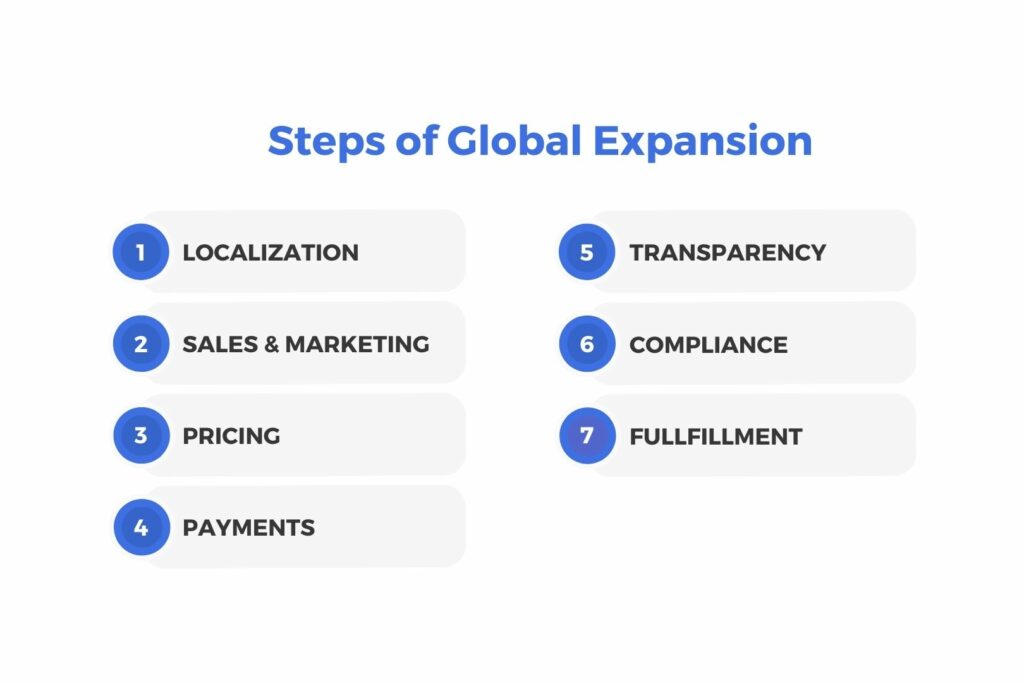 Steps of Global Expansion

1 LOCALIZATION

2 SALES & MARKETING

3 PRICING

4 PAYMENTS

5 TRANSPARENCY

6 COMPLIANCE

7 FULLFILLMENT